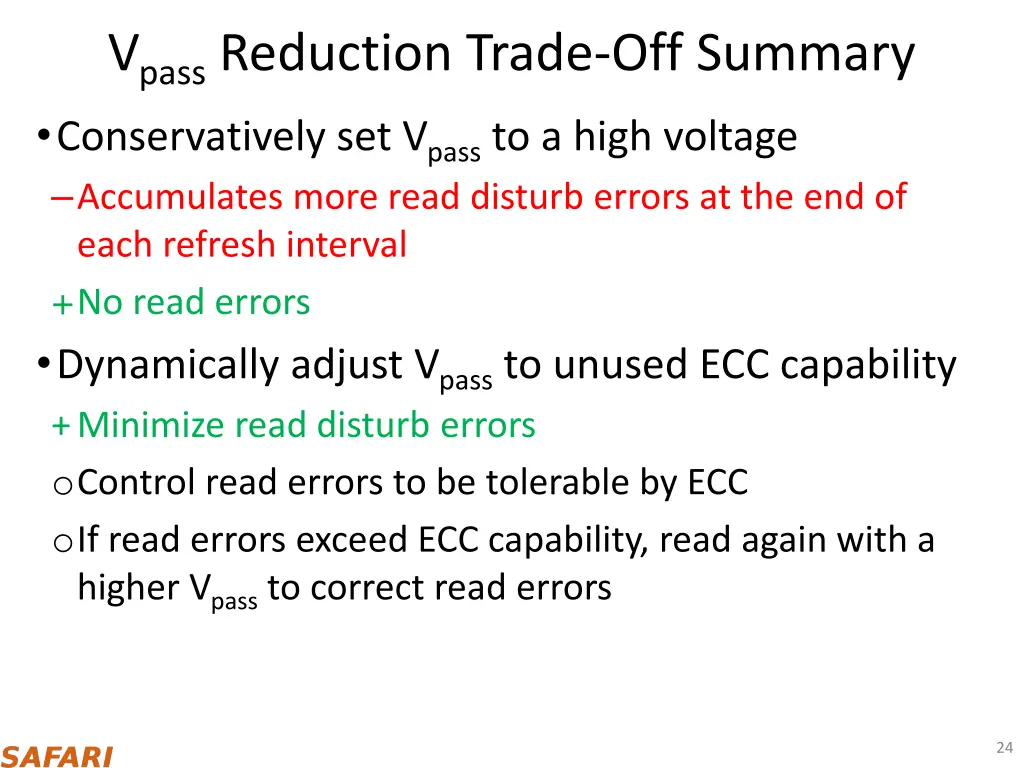 $V_{pass}$ Reduction Trade-Off Summary

• Conservatively set $V_{pass}$ to a high voltage

– Accumulates more read disturb errors at the end of each refresh interval

+ No read errors

• Dynamically adjust $V_{pass}$ to unused ECC capability

+ Minimize read disturb errors

o Control read errors to be tolerable by ECC

o If read errors exceed ECC capability, read again with a higher $V_{pass}$ to correct read errors

SAFARI

24